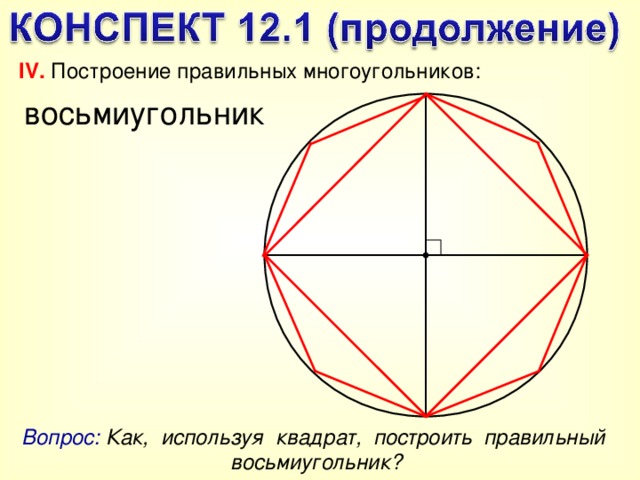 КОНСПЕКТ 12.1 (продолжение)

IV. Построение правильных многоугольников:

восьмиугольник

Вопрос: Как, используя квадрат, построить правильный восьмиугольник?